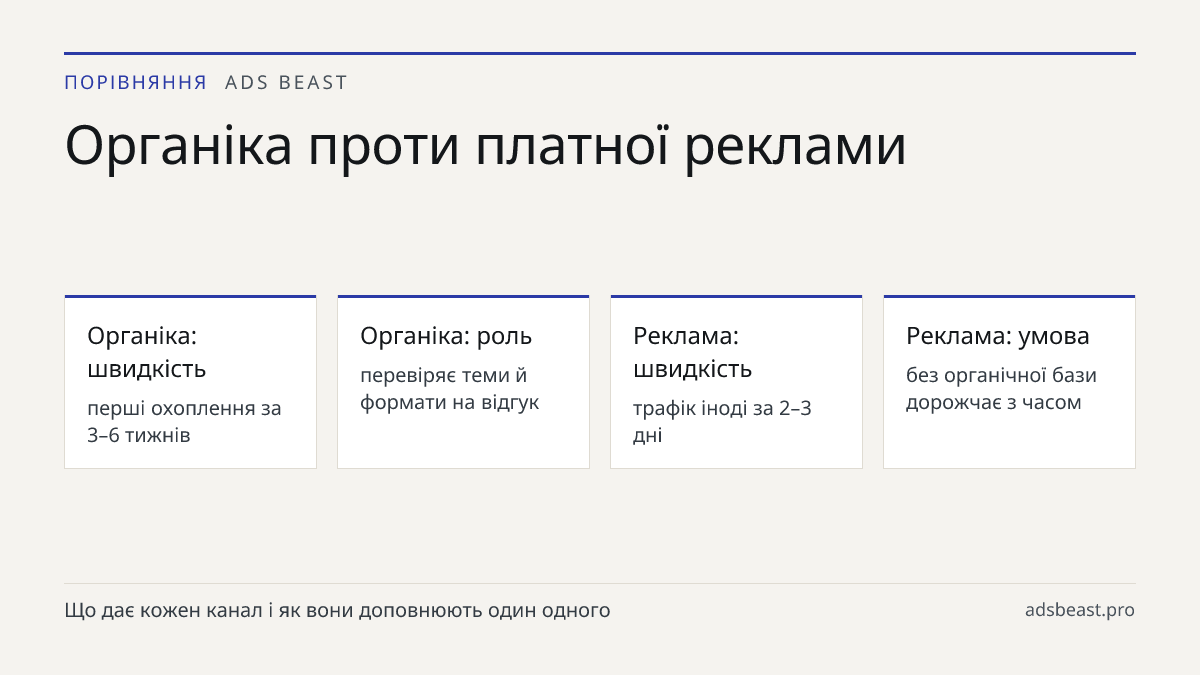 ПОРІВНЯННЯ ADS BEAST

Органіка проти платної реклами

Органіка: швидкість

перші охоплення за 3–6 тижнів

Органіка: роль

перевіряє теми й формати на відгук

Реклама: швидкість

трафік іноді за 2–3 дні

Реклама: умова

без органічної бази дорожчає з часом

Що дає кожен канал і як вони доповнюють один одного

adsbeast.pro